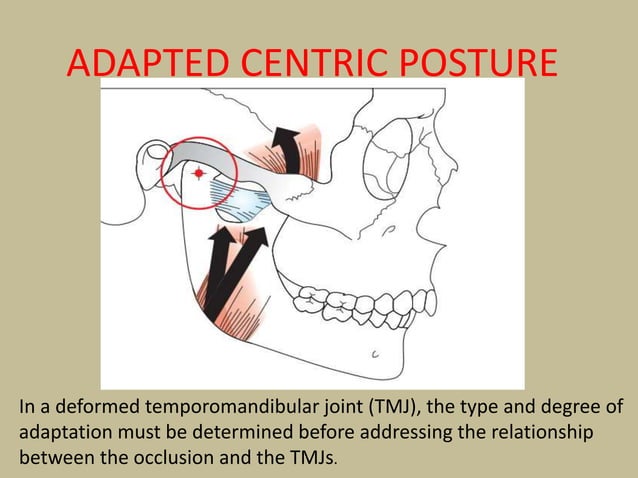 ADAPTED CENTRIC POSTURE

In a deformed temporomandibular joint (TMJ), the type and degree of adaptation must be determined before addressing the relationship between the occlusion and the TMJs.